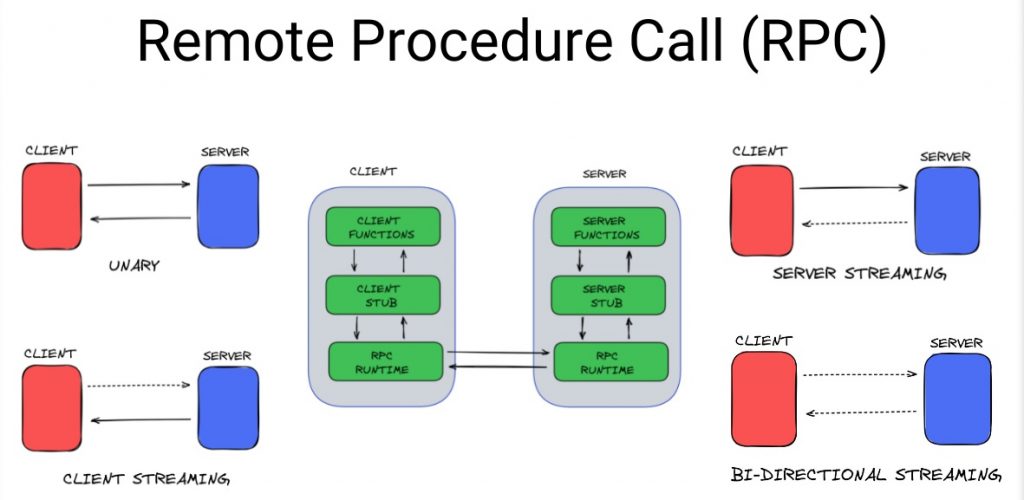 Remote Procedure Call (RPC)

CLIENT

SERVER

UNARY

CLIENT

SERVER

CLIENT STREAMING

CLIENT

CLIENT FUNCTIONS

CLIENT STUB

RPC RUNTIME

SERVER

SERVER FUNCTIONS

SERVER STUB

RPC RUNTIME

CLIENT

SERVER

SERVER STREAMING

CLIENT

SERVER

BI-DIRECTIONAL STREAMING